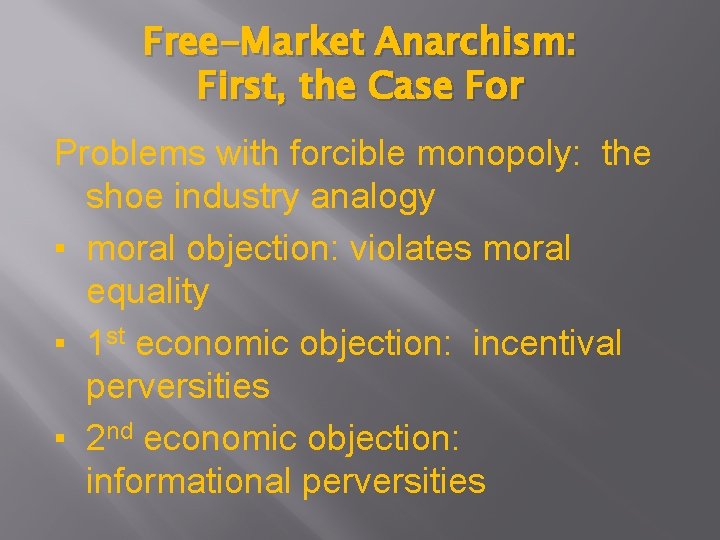 Free-Market Anarchism:
First, the Case For

Problems with forcible monopoly: the shoe industry analogy

▪ moral objection: violates moral equality
▪ 1st economic objection: incentival perversities
▪ 2nd economic objection: informational perversities